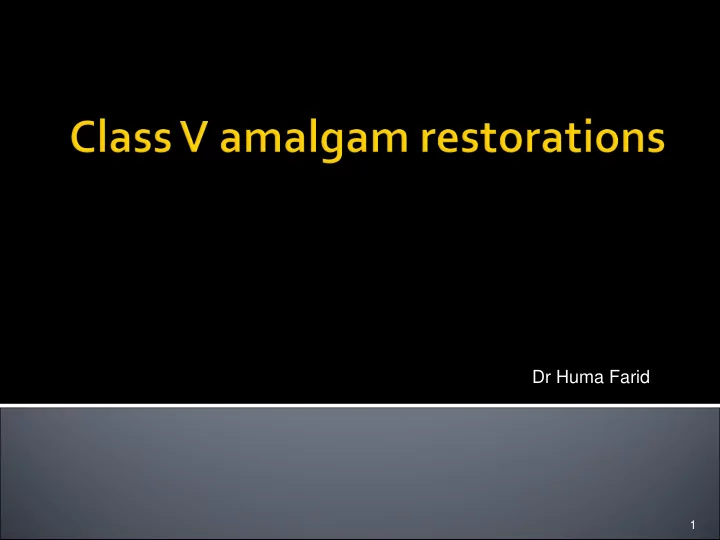 Class V amalgam restorations

Dr Huma Farid

1